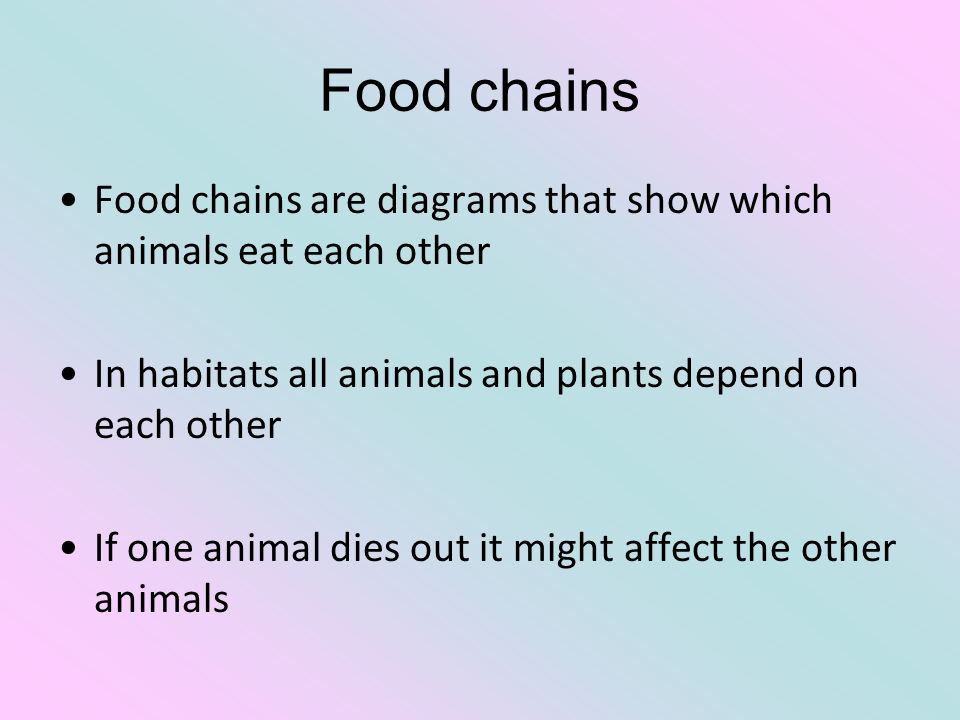 Food chains

• Food chains are diagrams that show which animals eat each other

• In habitats all animals and plants depend on each other

• If one animal dies out it might affect the other animals